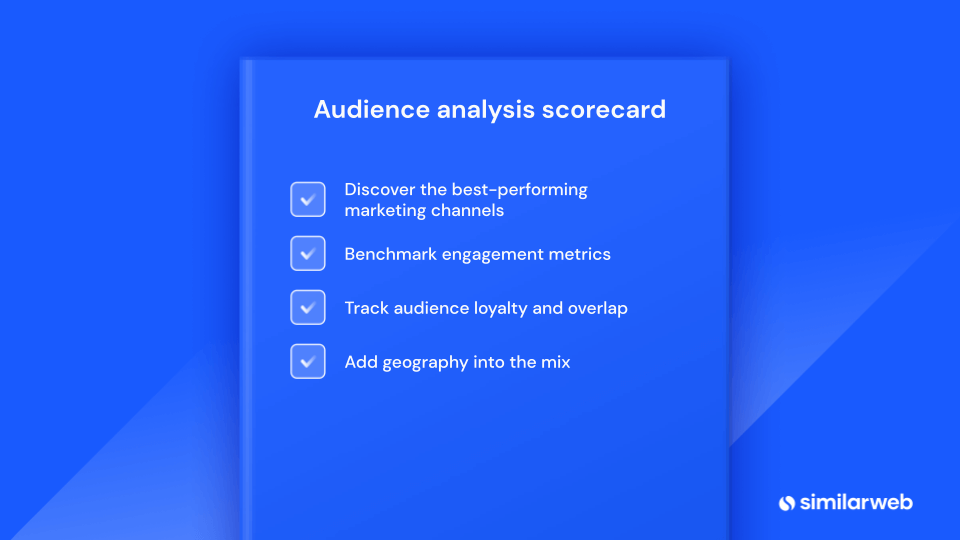 Audience analysis scorecard

Discover the best-performing marketing channels

Benchmark engagement metrics

Track audience loyalty and overlap

Add geography into the mix

similarweb